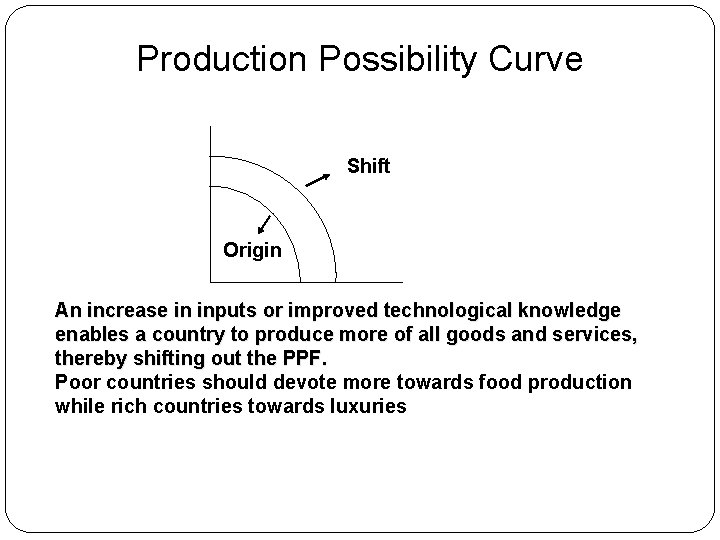 Production Possibility Curve

Shift

Origin

An increase in inputs or improved technological knowledge enables a country to produce more of all goods and services, thereby shifting out the PPF.
Poor countries should devote more towards food production while rich countries towards luxuries